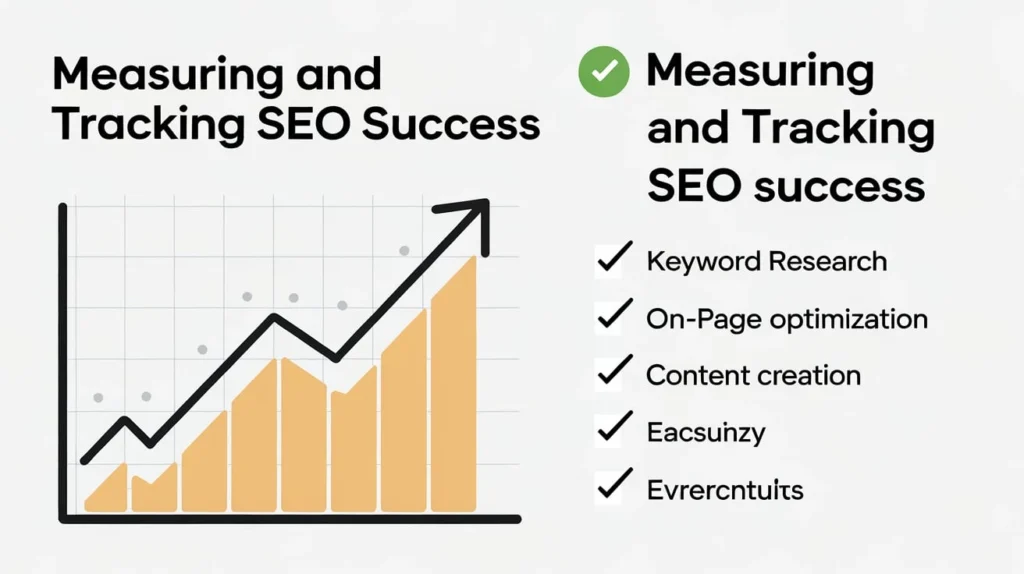 Measuring and Tracking SEO Success

Measuring and Tracking SEO success

Keyword Research

On-Page optimization

Content creation

Eacsunzy

Evrercntuits